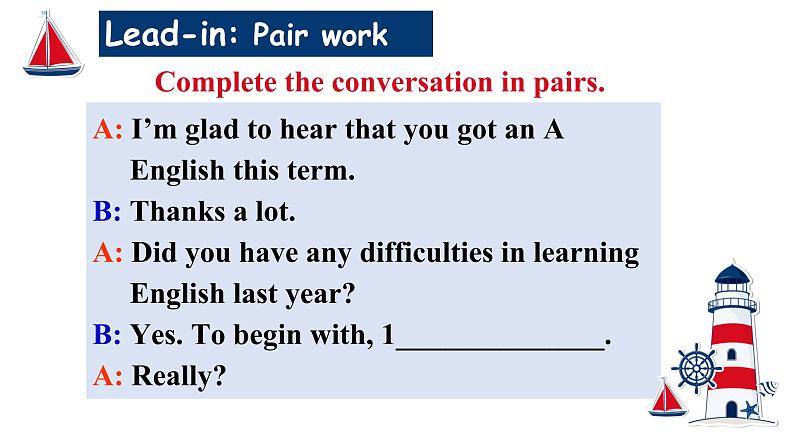 Lead-in: Pair work

Complete the conversation in pairs.

A: I'm glad to hear that you got an A English this term.

B: Thanks a lot.

A: Did you have any difficulties in learning English last year?

B: Yes. To begin with, 1______________.

A: Really?